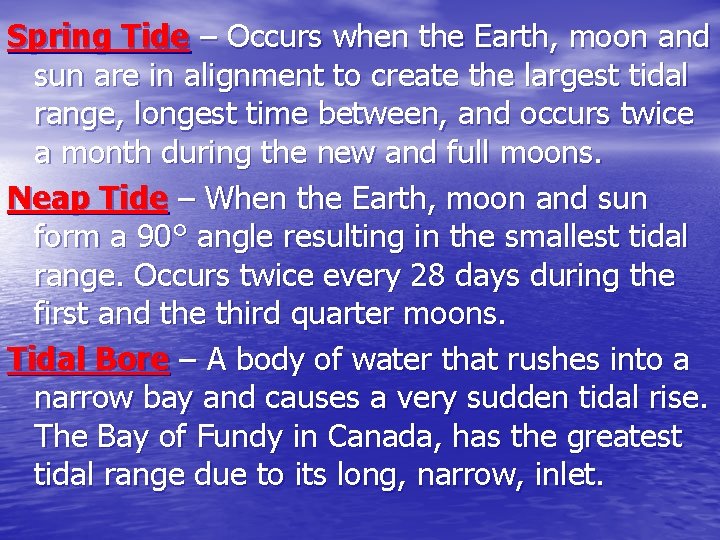 Spring Tide – Occurs when the Earth, moon and sun are in alignment to create the largest tidal range, longest time between, and occurs twice a month during the new and full moons.

Neap Tide – When the Earth, moon and sun form a 90° angle resulting in the smallest tidal range. Occurs twice every 28 days during the first and the third quarter moons.

Tidal Bore – A body of water that rushes into a narrow bay and causes a very sudden tidal rise. The Bay of Fundy in Canada, has the greatest tidal range due to its long, narrow, inlet.